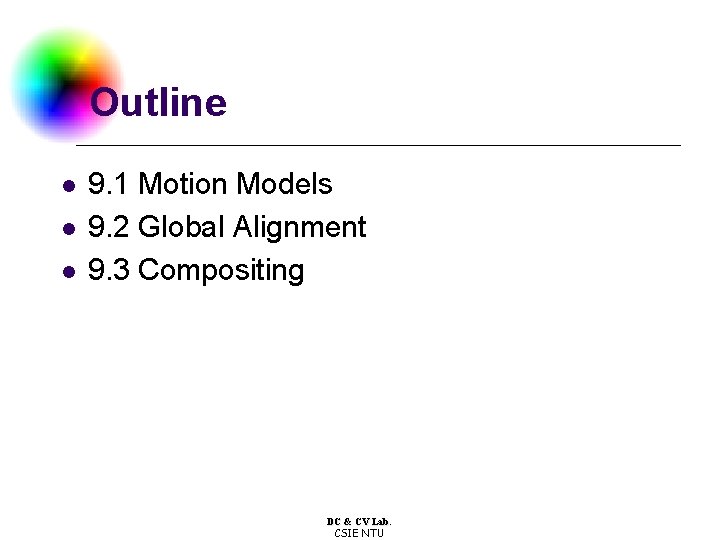 Outline

- 9.1 Motion Models
- 9.2 Global Alignment
- 9.3 Compositing

DC & CV Lab.
CSIE NTU